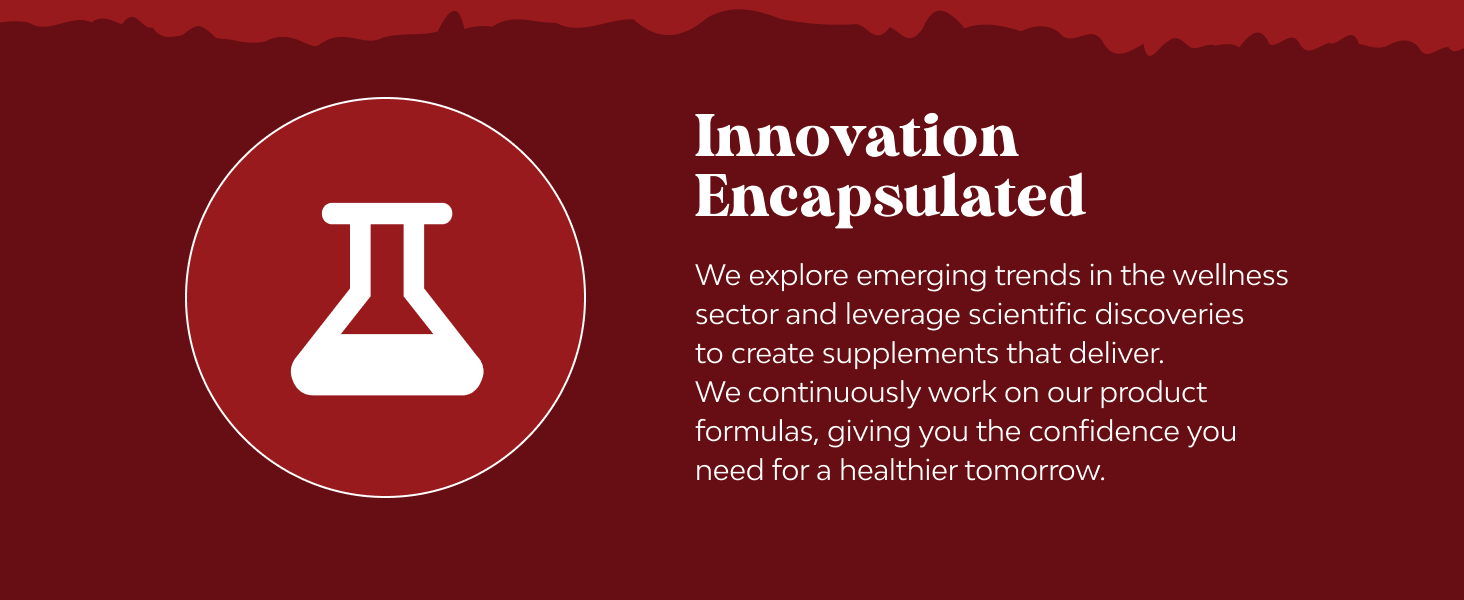 Innovation Encapsulated

We explore emerging trends in the wellness sector and leverage scientific discoveries to create supplements that deliver. We continuously work on our product formulas, giving you the confidence you need for a healthier tomorrow.